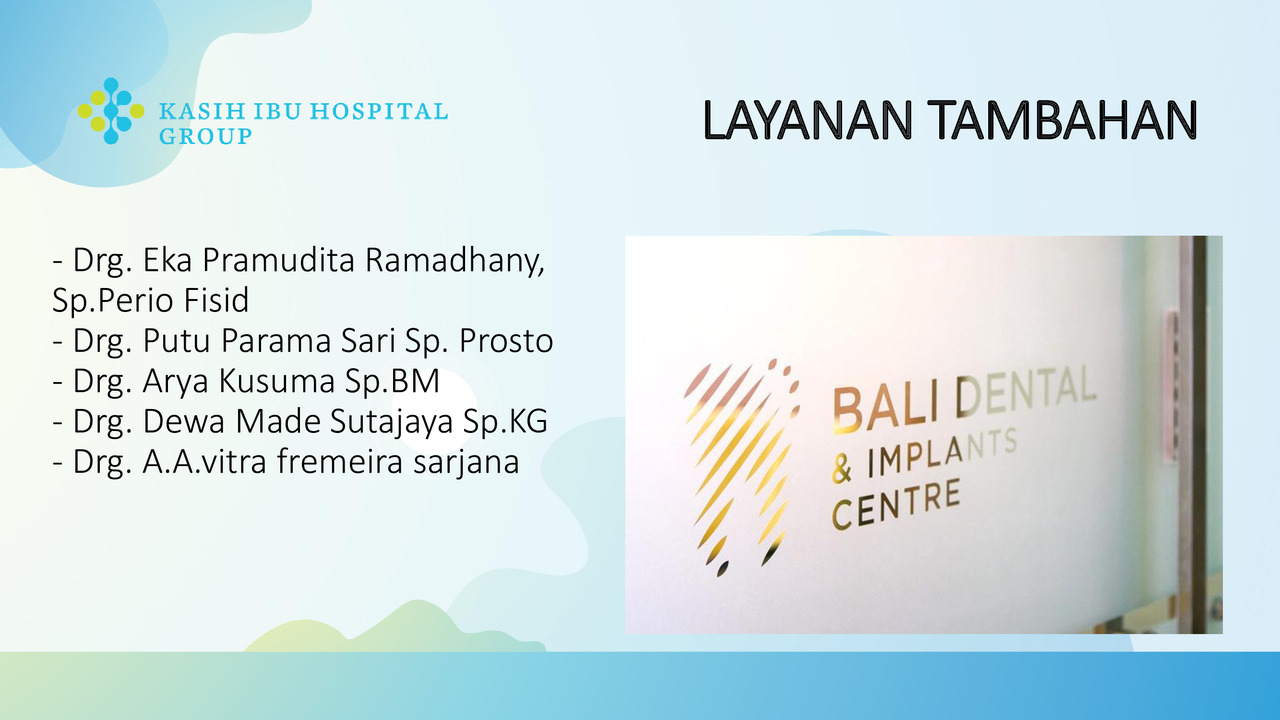 KASIH IBU HOSPITAL GROUP

LAYANAN TAMBAHAN

- Drg. Eka Pramudita Ramadhany, Sp.Perio Fisid
- Drg. Putu Parama Sari Sp. Prosto
- Drg. Arya Kusuma Sp.BM
- Drg. Dewa Made Sutajaya Sp.KG
- Drg. A.A.vitra fremeira sarjana

BALI DENTAL
& IMPLANTS
CENTRE